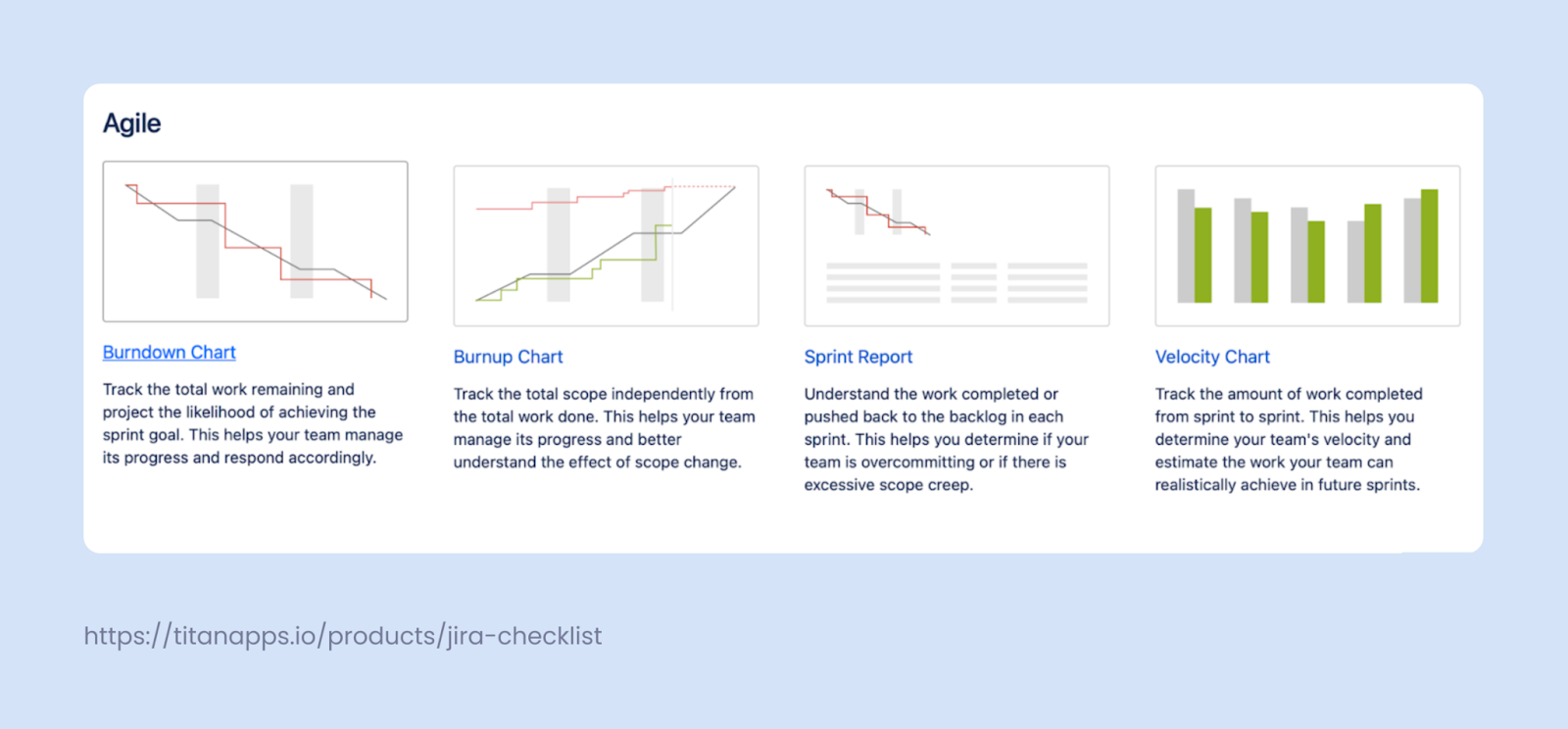 Agile

Burndown Chart

Track the total work remaining and project the likelihood of achieving the sprint goal. This helps your team manage its progress and respond accordingly.

Burnup Chart

Track the total scope independently from the total work done. This helps your team manage its progress and better understand the effect of scope change.

Sprint Report

Understand the work completed or pushed back to the backlog in each sprint. This helps you determine if your team is overcommitting or if there is excessive scope creep.

Velocity Chart

Track the amount of work completed from sprint to sprint. This helps you determine your team's velocity and estimate the work your team can realistically achieve in future sprints.

https://titanapps.io/products/jira-checklist